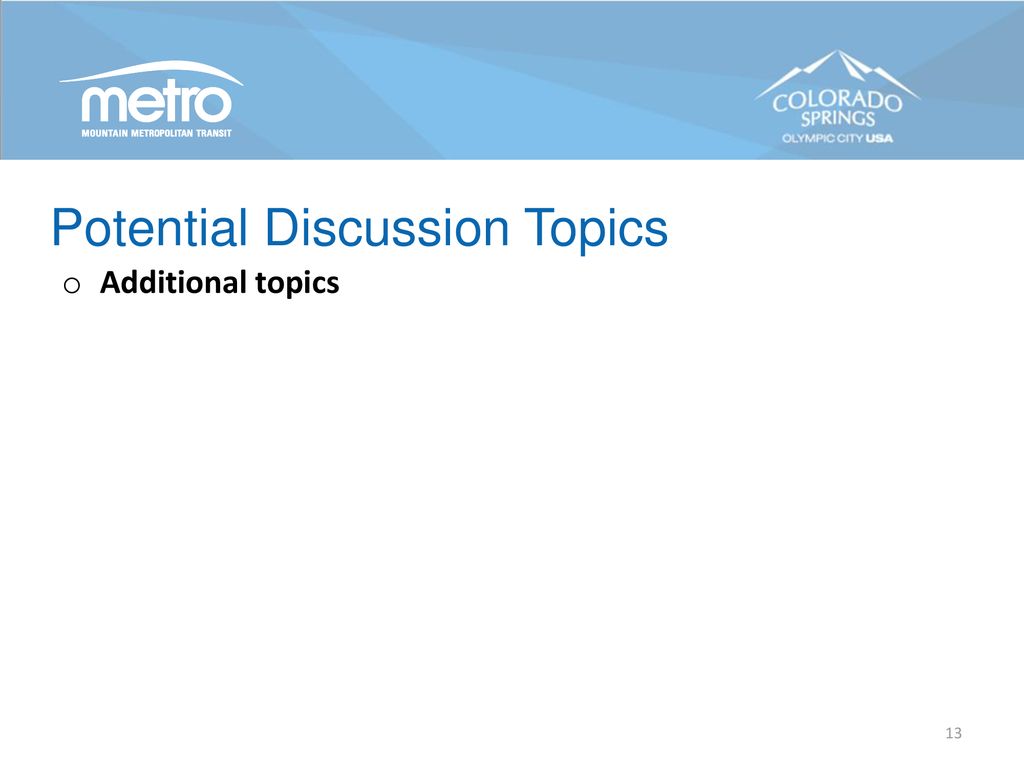 metro
MOUNTAIN METROPOLITAN TRANSIT

COLORADO SPRINGS
OLYMPIC CITY USA

Potential Discussion Topics

o Additional topics

13